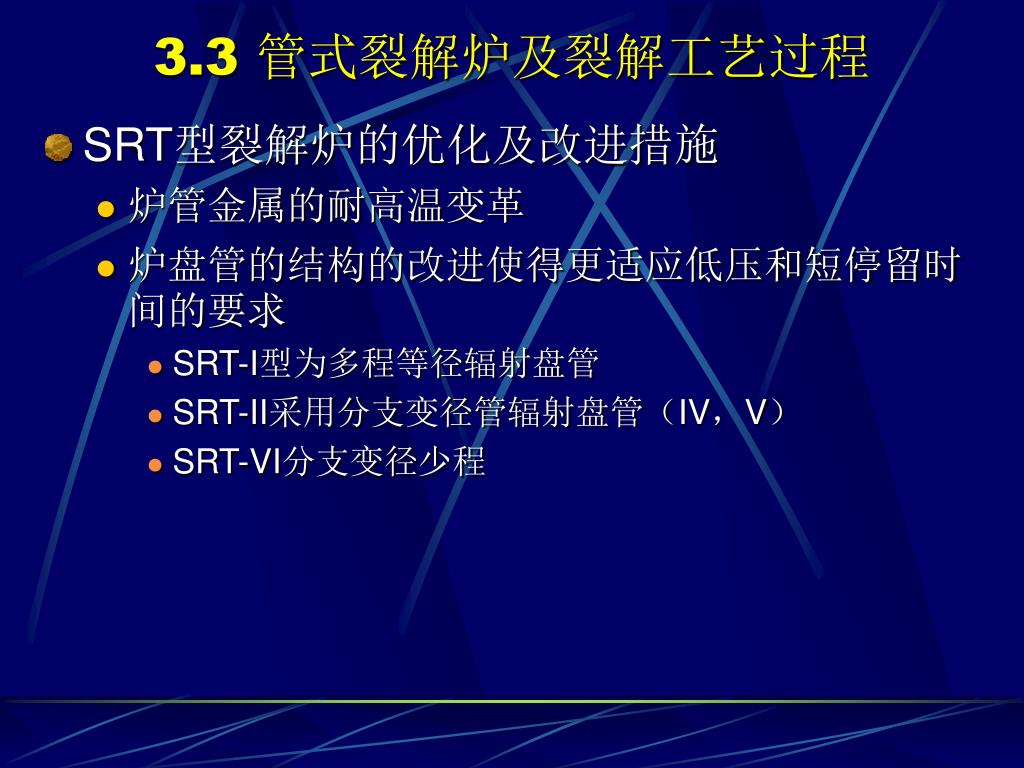 3.3 管式裂解炉及裂解工艺过程

SRT型裂解炉的优化及改进措施

炉管金属的耐高温变革

炉盘管的结构的改进使得更适应低压和短停留时间的要求

SRT-I型为多程等径辐射盘管

SRT-II采用分支变径管辐射盘管（IV，V）

SRT-VI分支变径少程